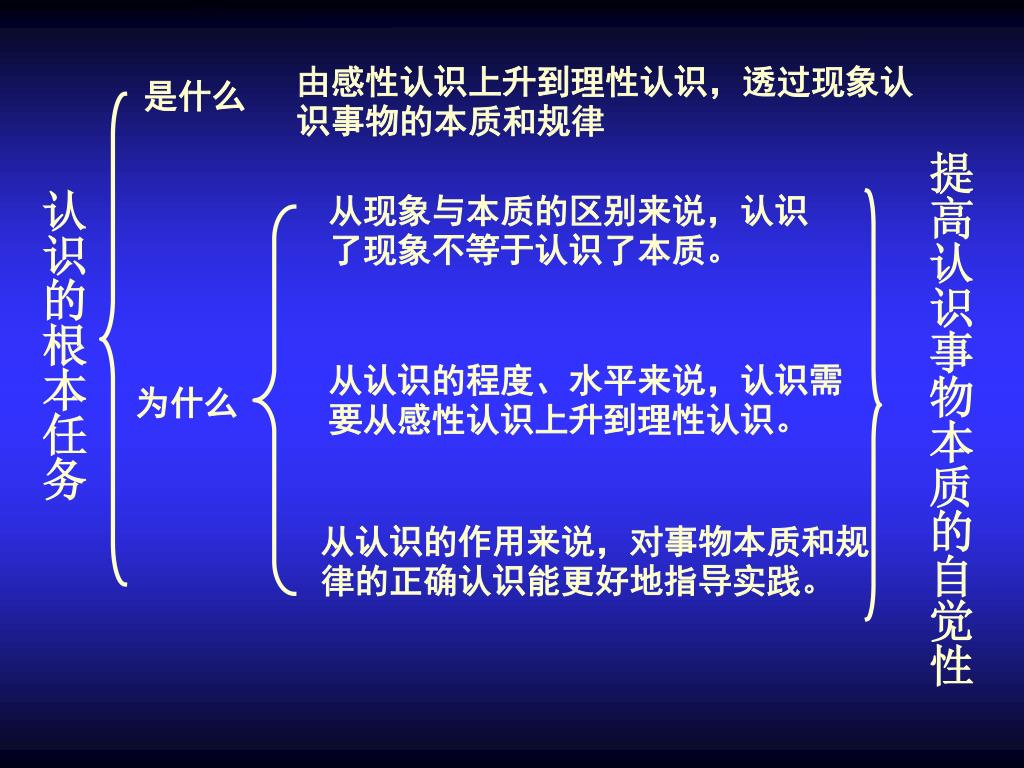 认识的根本任务

是什么

由感性认识上升到理性认识，透过现象认识事物的本质和规律

为什么

从现象与本质的区别来说，认识了现象不等于认识了本质。

从认识的程度、水平来说，认识需要从感性认识上升到理性认识。

从认识的作用来说，对事物本质和规律的正确认识能更好地指导实践。

提高认识事物本质的自觉性